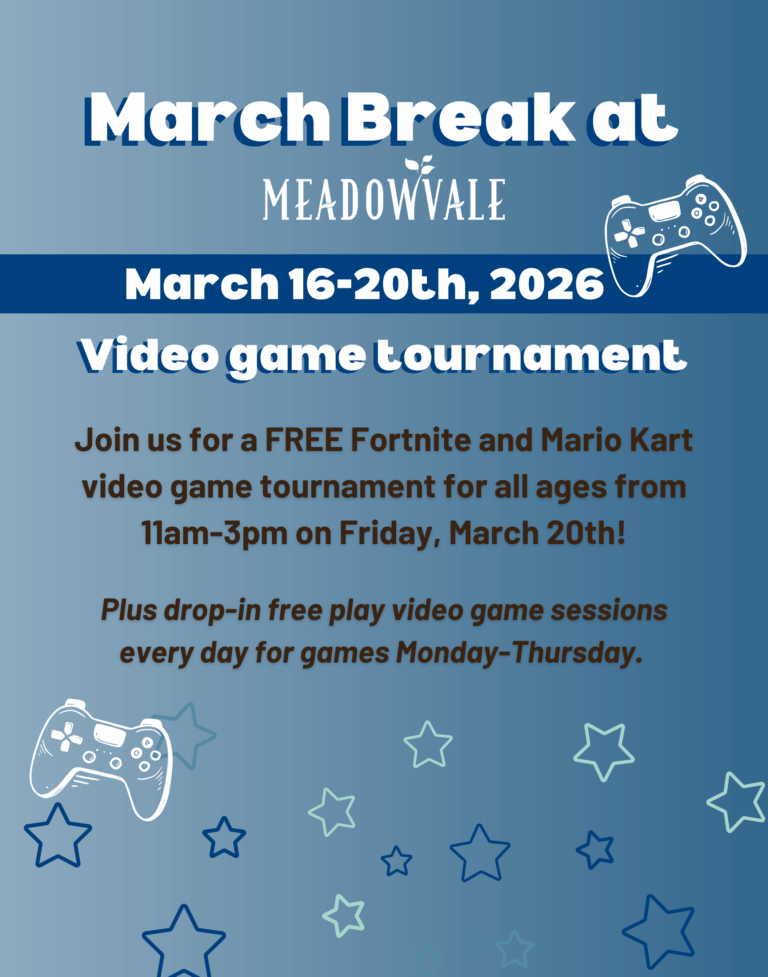 March Break at

MEADOWVALE

March 16-20th, 2026

Video game tournament

Join us for a FREE Fortnite and Mario Kart video game tournament for all ages from 11am-3pm on Friday, March 20th!

Plus drop-in free play video game sessions every day for games Monday-Thursday.